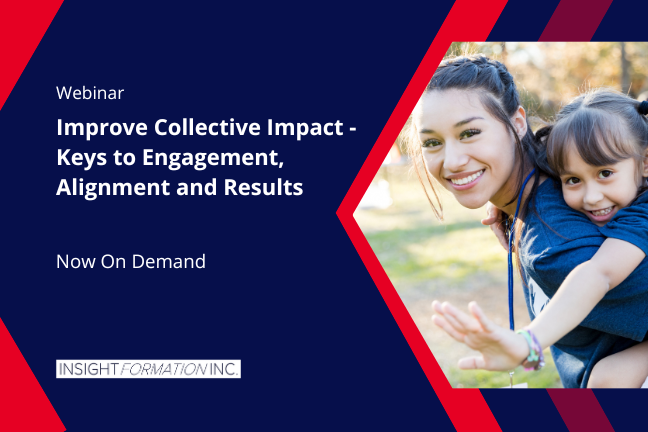 Webinar

Improve Collective Impact - Keys to Engagement, Alignment and Results

Now On Demand

INSIGHT FORMATION INC.